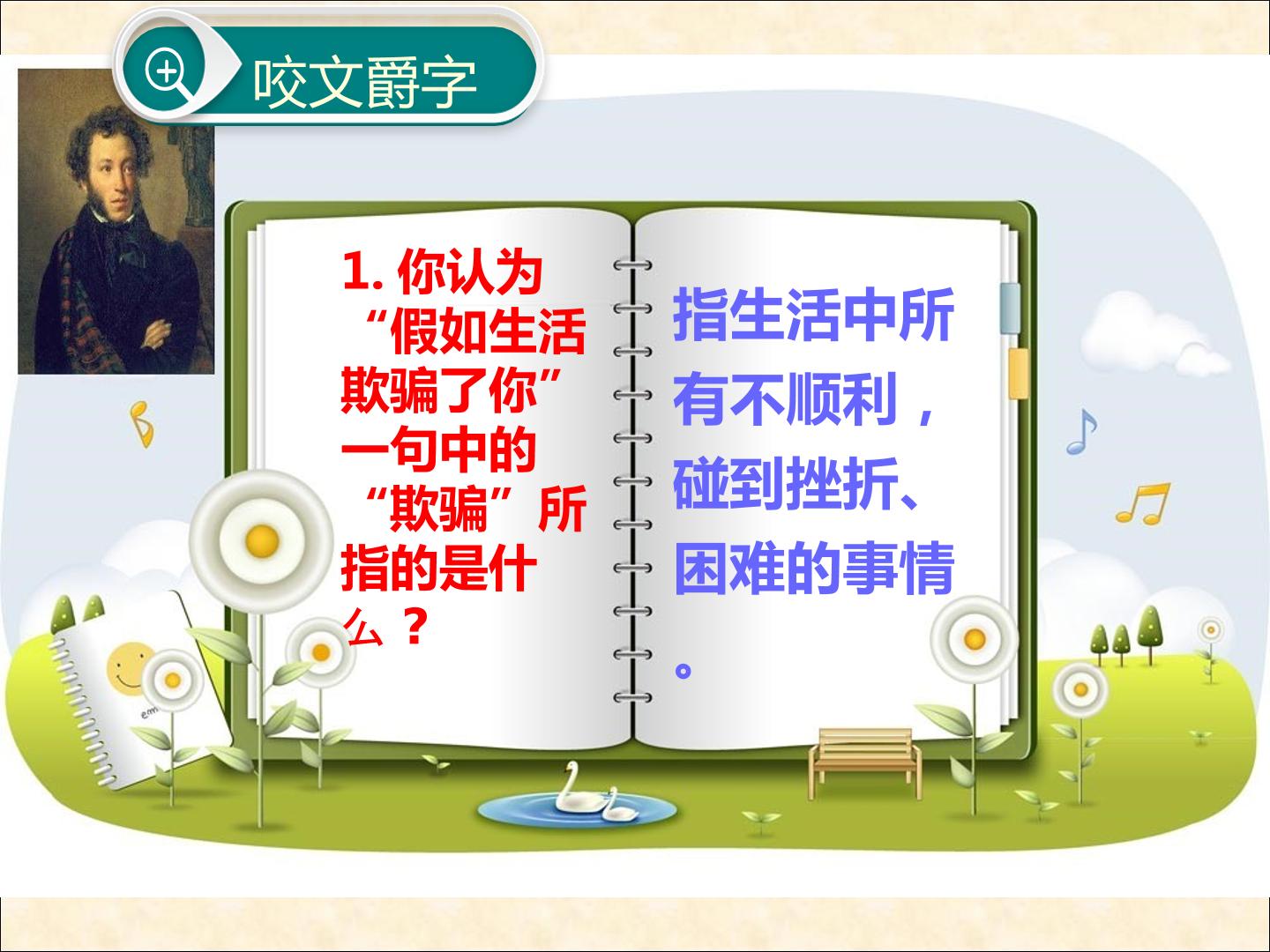 咬文爵字

1.你认为“假如生活欺骗了你”一句中的“欺骗”所指的是什么？

指生活中所有不顺利，碰到挫折、困难的事情。